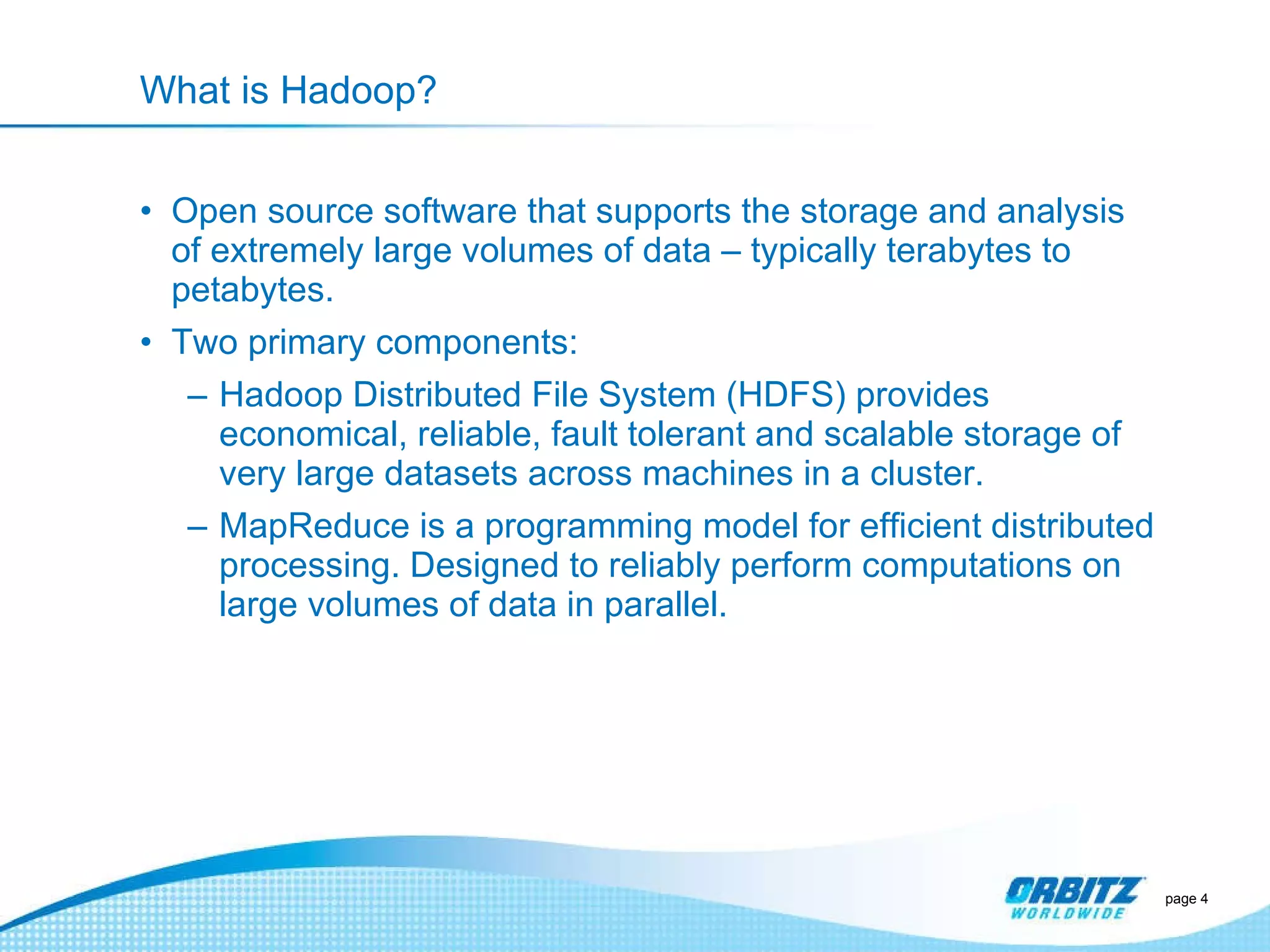 What is Hadoop?

• Open source software that supports the storage and analysis of extremely large volumes of data – typically terabytes to petabytes.

• Two primary components:

– Hadoop Distributed File System (HDFS) provides economical, reliable, fault tolerant and scalable storage of very large datasets across machines in a cluster.

– MapReduce is a programming model for efficient distributed processing. Designed to reliably perform computations on large volumes of data in parallel.

ORBITZ WORLDWIDE

page 4